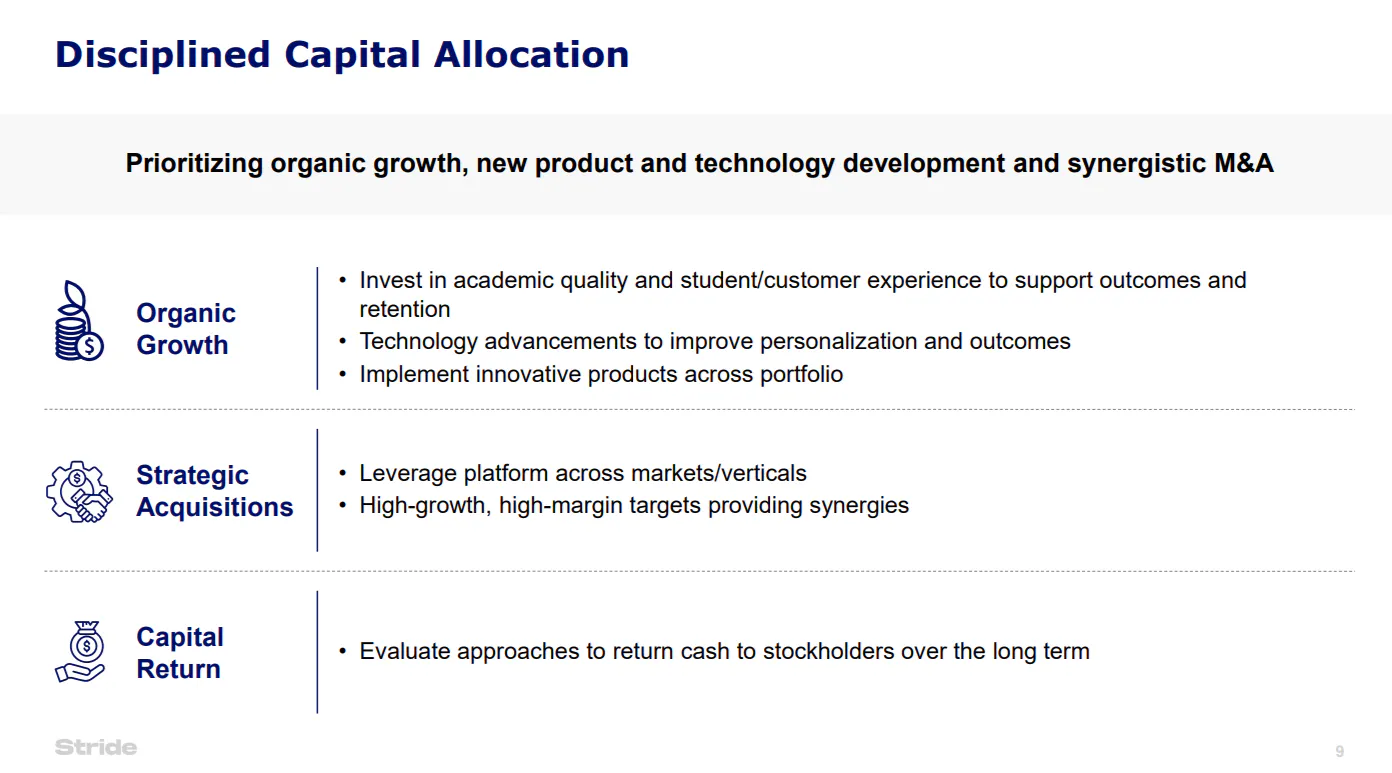 Disciplined Capital Allocation

Prioritizing organic growth, new product and technology development and synergistic M&A

Organic Growth

• Invest in academic quality and student/customer experience to support outcomes and retention
• Technology advancements to improve personalization and outcomes
• Implement innovative products across portfolio

Strategic Acquisitions

• Leverage platform across markets/verticals
• High-growth, high-margin targets providing synergies

Capital Return

• Evaluate approaches to return cash to stockholders over the long term

Stride

9